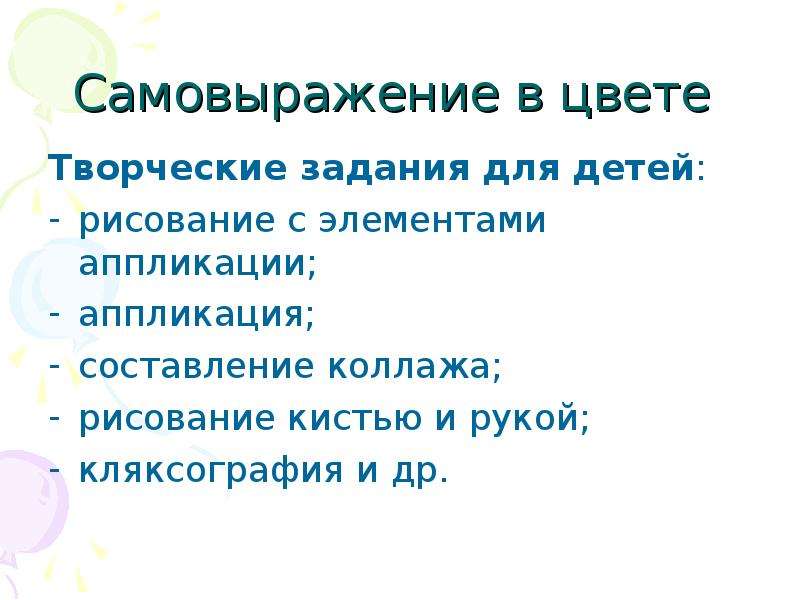 Самовыражение в цвете

Творческие задания для детей:
- рисование с элементами аппликации;
- аппликация;
- составление коллажа;
- рисование кистью и рукой;
- кляксография и др.